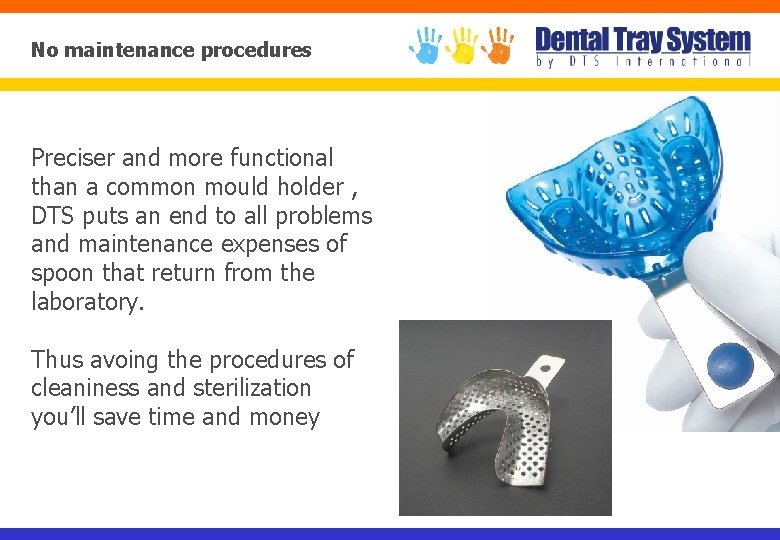 No maintenance procedures

Dental Tray System
by DTS International

Preciser and more functional than a common mould holder , DTS puts an end to all problems and maintenance expenses of spoon that return from the laboratory.

Thus avoing the procedures of cleaniness and sterilization you'll save time and money